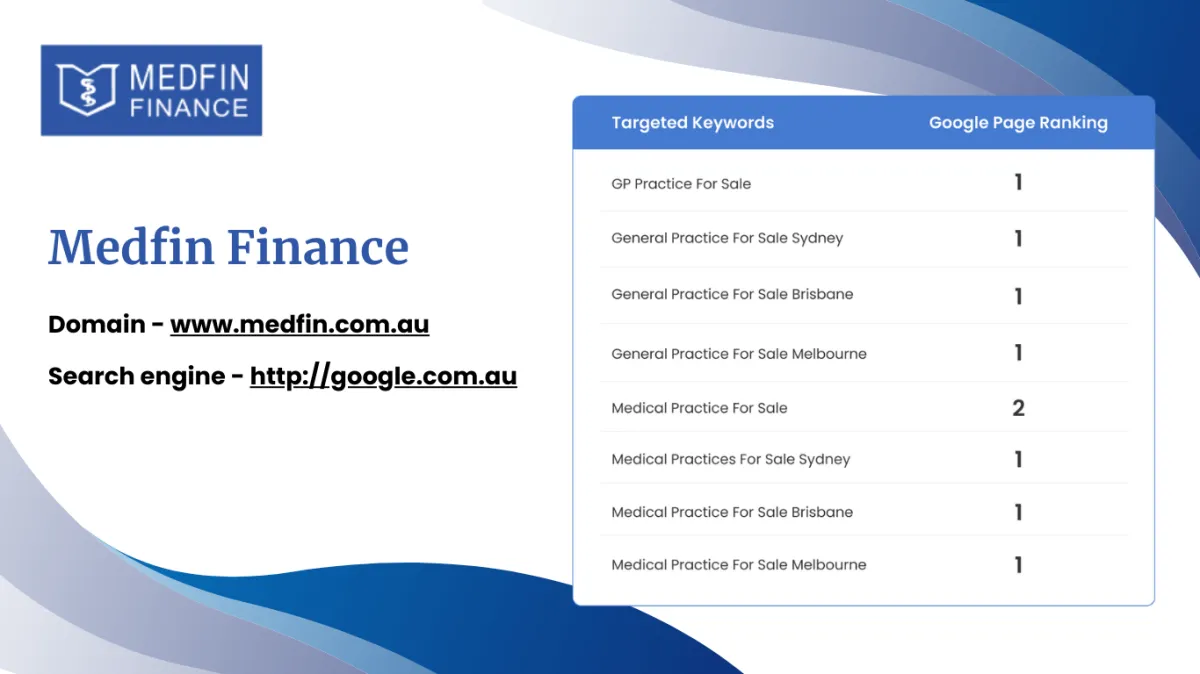 MEDFIN FINANCE

Medfin Finance

Domain - www.medfin.com.au

Search engine - http://google.com.au

| Targeted Keywords | Google Page Ranking |
|---|---|
| GP Practice For Sale | 1 |
| General Practice For Sale Sydney | 1 |
| General Practice For Sale Brisbane | 1 |
| General Practice For Sale Melbourne | 1 |
| Medical Practice For Sale | 2 |
| Medical Practices For Sale Sydney | 1 |
| Medical Practice For Sale Brisbane | 1 |
| Medical Practice For Sale Melbourne | 1 |